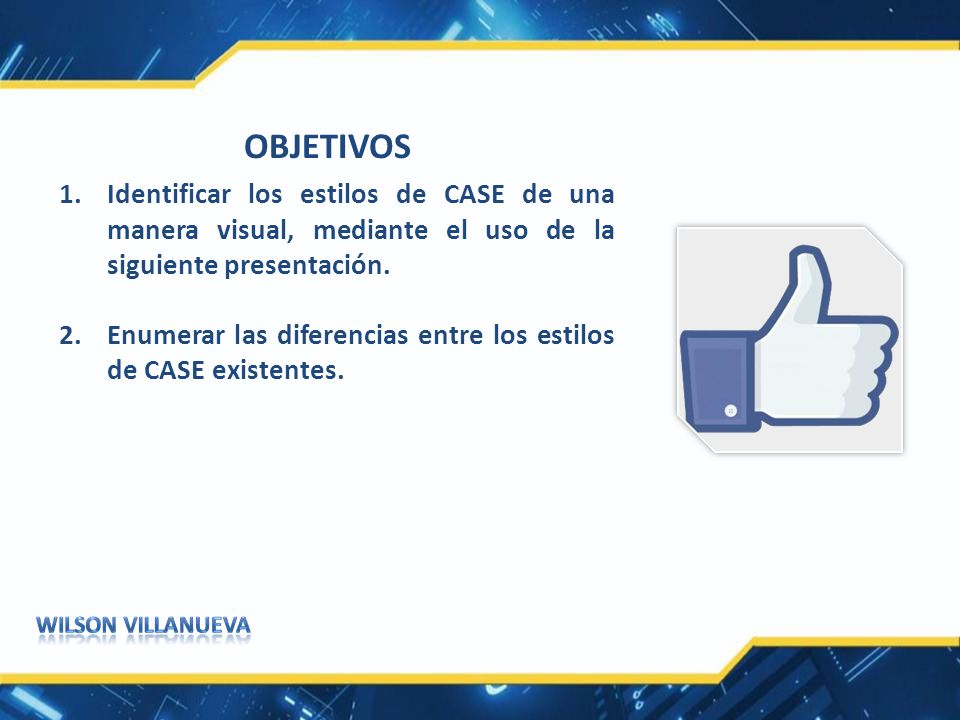 OBJETIVOS

1. Identificar los estilos de CASE de una manera visual, mediante el uso de la siguiente presentación.

2. Enumerar las diferencias entre los estilos de CASE existentes.

WILSON VILLANUEVA